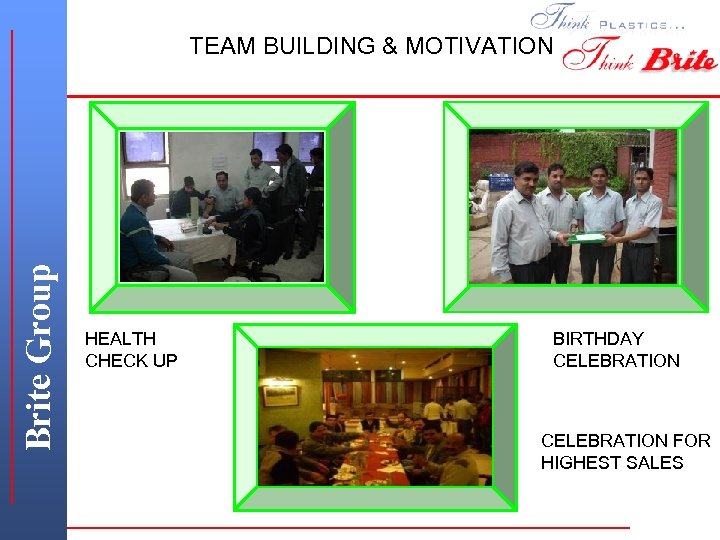 Brite Group

TEAM BUILDING & MOTIVATION

Think PLASTICS...
Think Brite

HEALTH CHECK UP

BIRTHDAY CELEBRATION

CELEBRATION FOR HIGHEST SALES